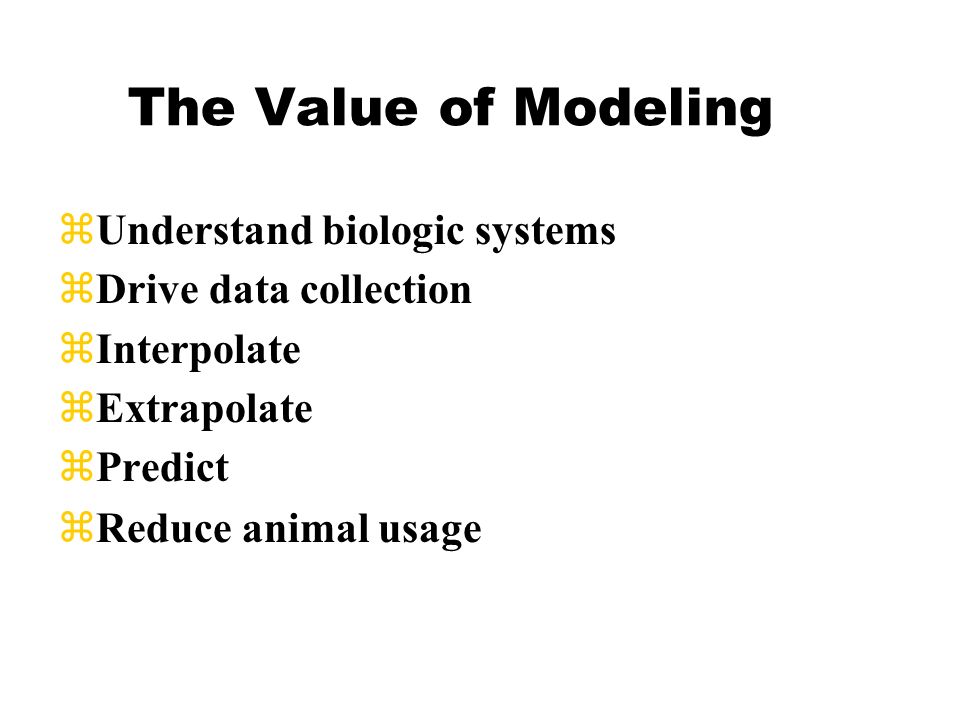 The Value of Modeling

⌘Understand biologic systems
⌘Drive data collection
⌘Interpolate
⌘Extrapolate
⌘Predict
⌘Reduce animal usage